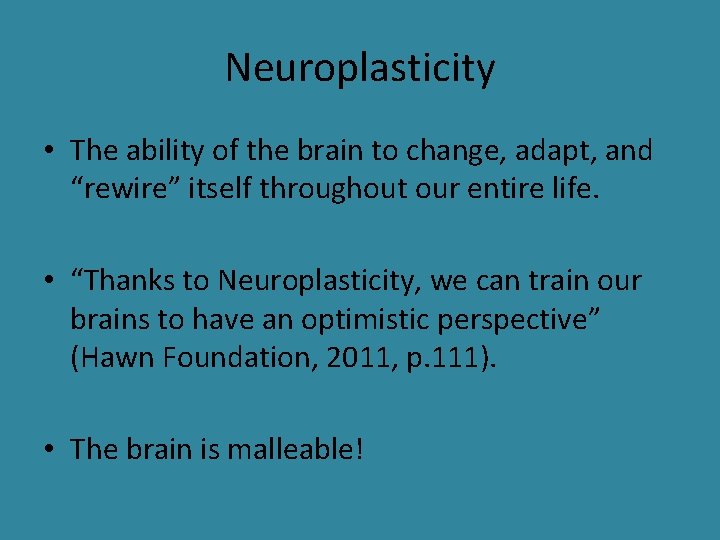 Neuroplasticity

• The ability of the brain to change, adapt, and “rewire” itself throughout our entire life.

• “Thanks to Neuroplasticity, we can train our brains to have an optimistic perspective” (Hawn Foundation, 2011, p.111).

• The brain is malleable!